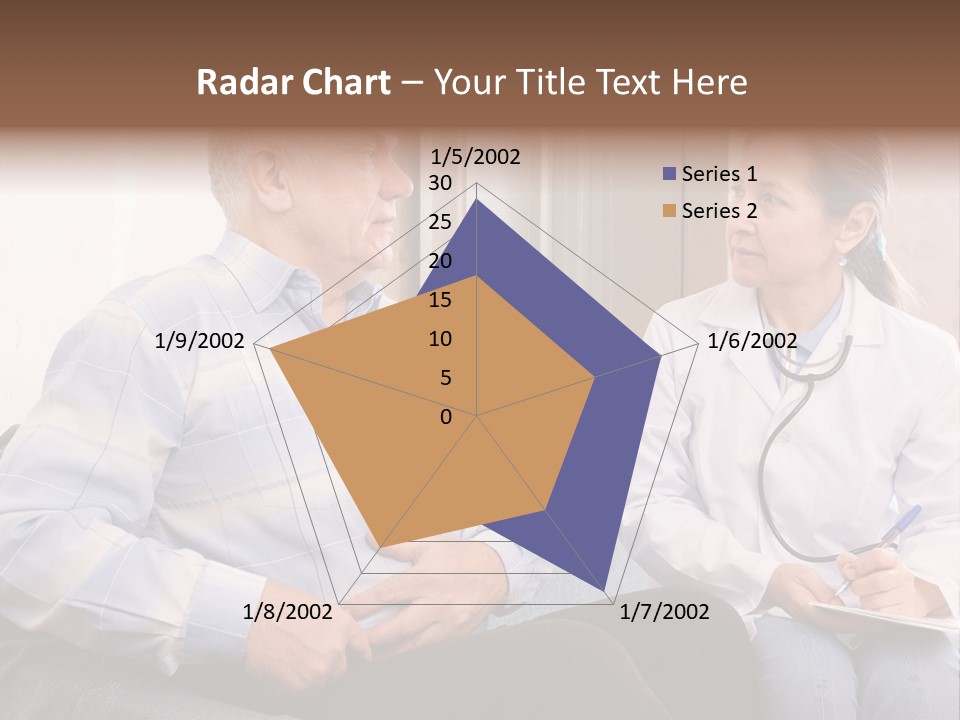 Radar Chart – Your Title Text Here

1/5/2002
30
25
20
15
10
5
0
1/6/2002
1/7/2002
1/8/2002
1/9/2002

Series 1
Series 2